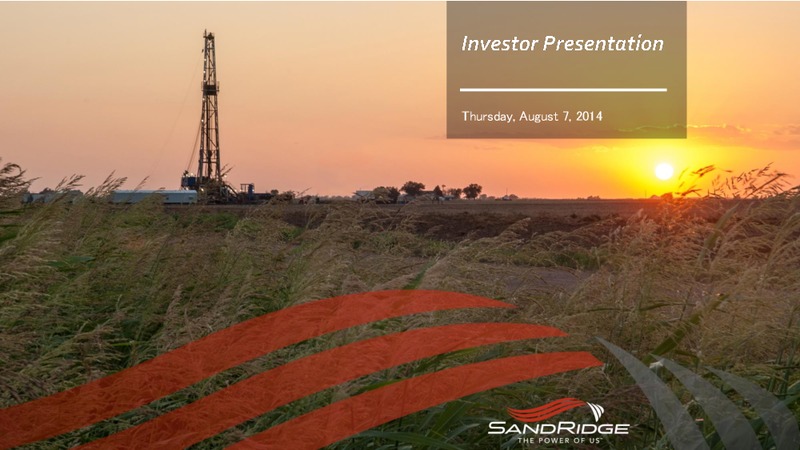 Investor Presentation

Thursday, August 7, 2014

SANDRIDGE
THE POWER OF US